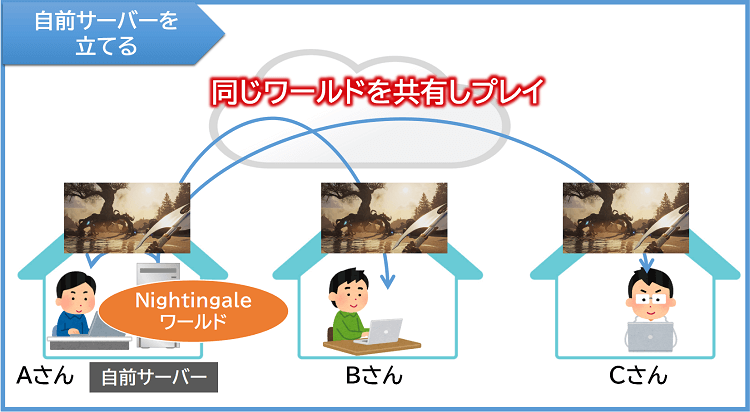 自前サーバーを立てる

同じワールドを共有しプレイ

Nightingale
ワールド

Aさん

自前サーバー

Bさん

Cさん